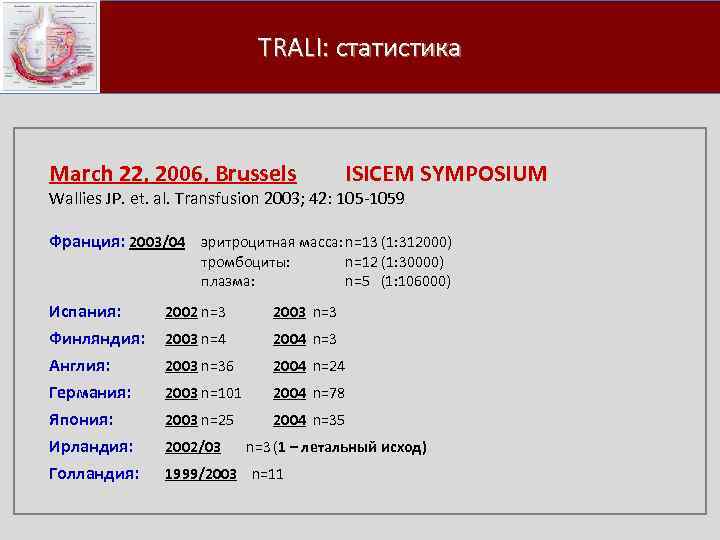 TRALI: статистика

March 22, 2006, Brussels ISICEM SYMPOSIUM
Wallies JP. et. al. Transfusion 2003; 42: 105-1059

Франция: 2003/04 эритроцитная масса: n=13 (1:312000)
тромбоциты: n=12 (1:30000)
плазма: n=5 (1:106000)

Испания: 2002 n=3 2003 n=3
Финляндия: 2003 n=4 2004 n=3
Англия: 2003 n=36 2004 n=24
Германия: 2003 n=101 2004 n=78
Япония: 2003 n=25 2004 n=35
Ирландия: 2002/03 n=3 (1 – летальный исход)
Голландия: 1999/2003 n=11